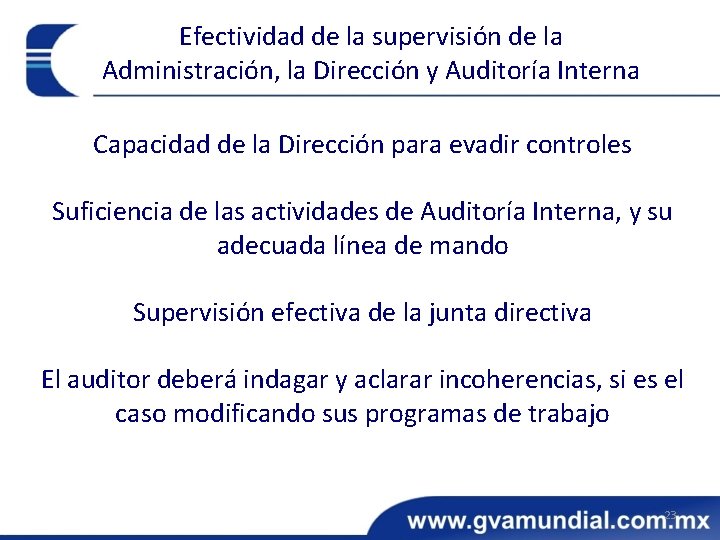 Efectividad de la supervisión de la Administración, la Dirección y Auditoría Interna

Capacidad de la Dirección para evadir controles

Suficiencia de las actividades de Auditoría Interna, y su adecuada línea de mando

Supervisión efectiva de la junta directiva

El auditor deberá indagar y aclarar incoherencias, si es el caso modificando sus programas de trabajo

23

www.gvamundial.com.mx